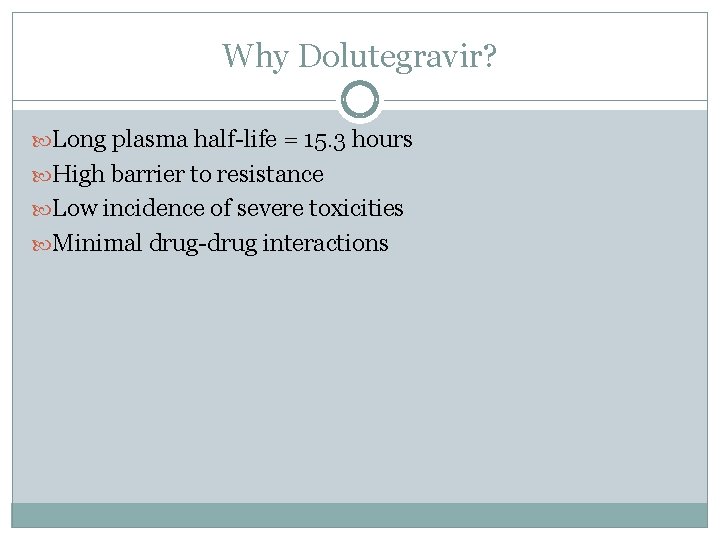 Why Dolutegravir?

Long plasma half-life = 15.3 hours
High barrier to resistance
Low incidence of severe toxicities
Minimal drug-drug interactions